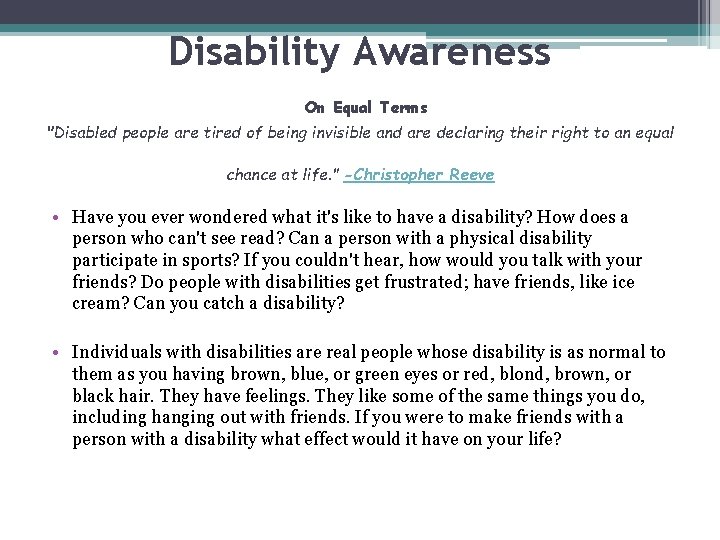 Disability Awareness

On Equal Terms

"Disabled people are tired of being invisible and are declaring their right to an equal chance at life." -Christopher Reeve

• Have you ever wondered what it's like to have a disability? How does a person who can't see read? Can a person with a physical disability participate in sports? If you couldn't hear, how would you talk with your friends? Do people with disabilities get frustrated; have friends, like ice cream? Can you catch a disability?

• Individuals with disabilities are real people whose disability is as normal to them as you having brown, blue, or green eyes or red, blond, brown, or black hair. They have feelings. They like some of the same things you do, including hanging out with friends. If you were to make friends with a person with a disability what effect would it have on your life?